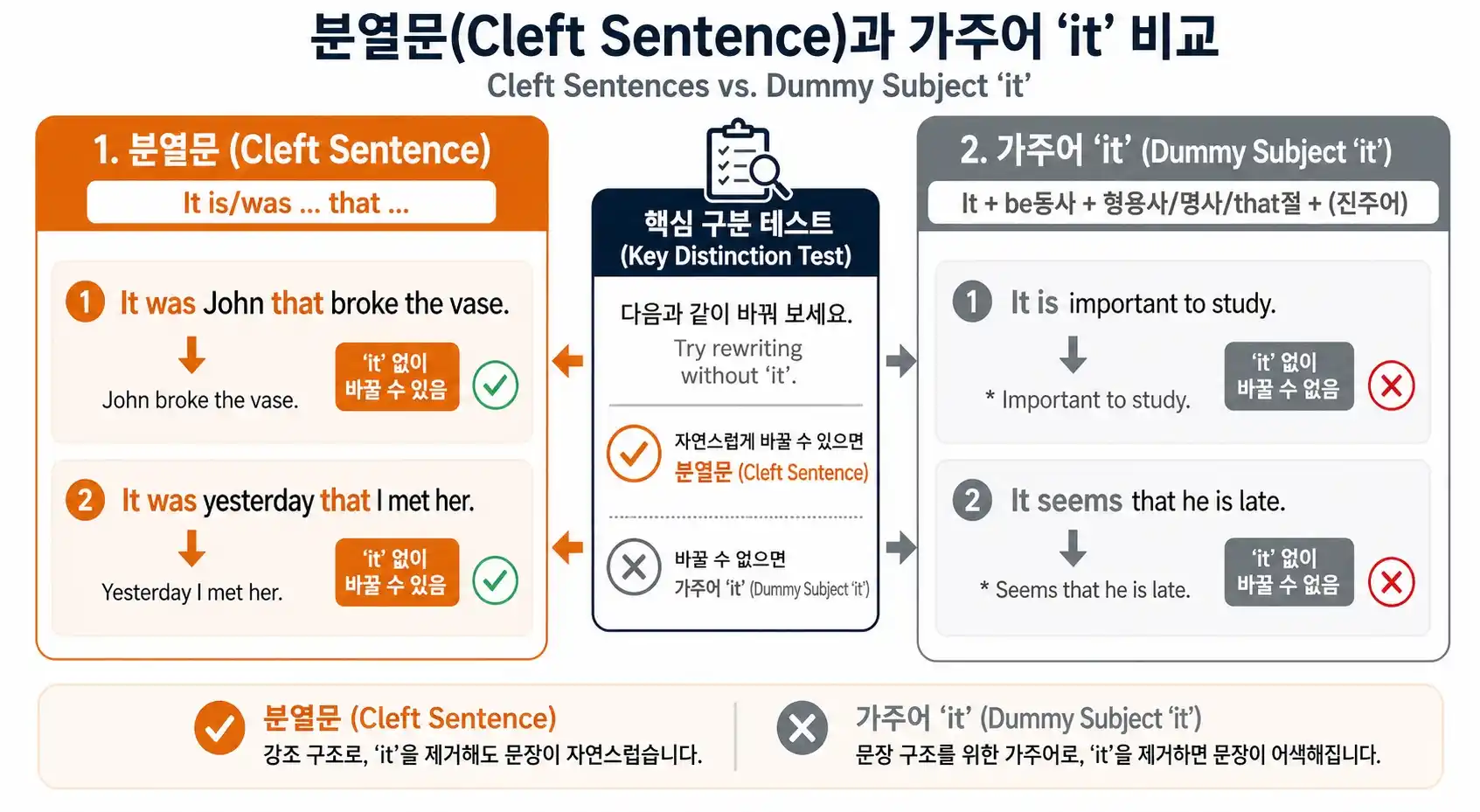 분열문(Cleft Sentence)과 가주어 ‘it’ 비교
Cleft Sentences vs. Dummy Subject ‘it’

1. 분열문 (Cleft Sentence)
It is/was ... that ...

1 It was John that broke the vase.
John broke the vase.
‘it’ 없이 바꿀 수 있음

2 It was yesterday that I met her.
Yesterday I met her.
‘it’ 없이 바꿀 수 있음

핵심 구분 테스트
(Key Distinction Test)

다음과 같이 바꿔 보세요.
Try rewriting without ‘it’.

자연스럽게 바꿀 수 있으면
분열문 (Cleft Sentence)

바꿀 수 없으면
가주어 ‘it’ (Dummy Subject ‘it’)

2. 가주어 ‘it’ (Dummy Subject ‘it’)
It + be동사 + 형용사/명사/that절 + (진주어)

1 It is important to study.
* Important to study.
‘it’ 없이 바꿀 수 없음

2 It seems that he is late.
* Seems that he is late.
‘it’ 없이 바꿀 수 없음

분열문 (Cleft Sentence)
강조 구조로, ‘it’을 제거해도 문장이 자연스럽습니다.

가주어 ‘it’ (Dummy Subject ‘it’)
문장 구조를 위한 가주어로, ‘it’을 제거하면 문장이 어색해집니다.